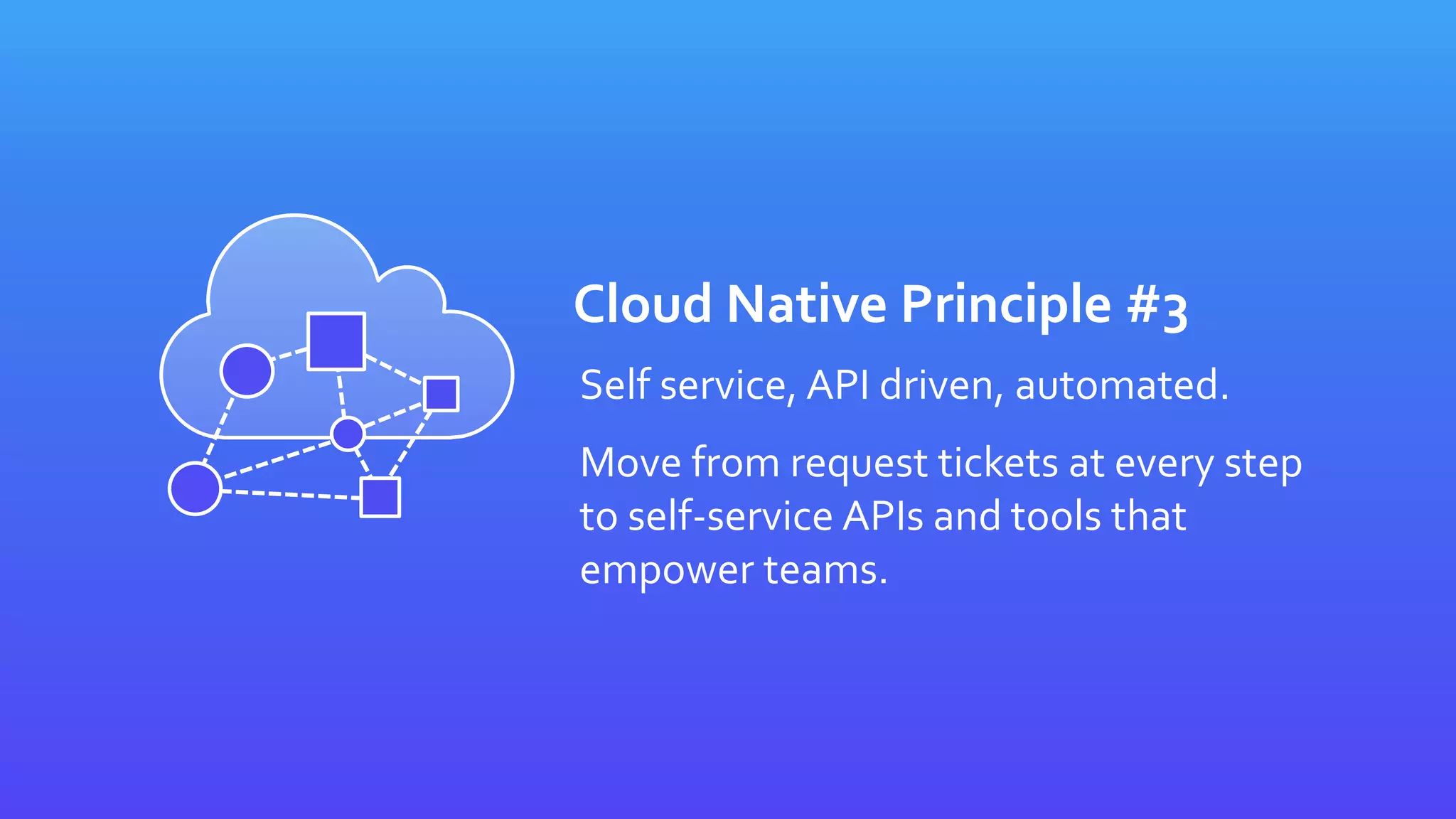 Cloud Native Principle #3

Self service, API driven, automated.

Move from request tickets at every step to self-service APIs and tools that empower teams.